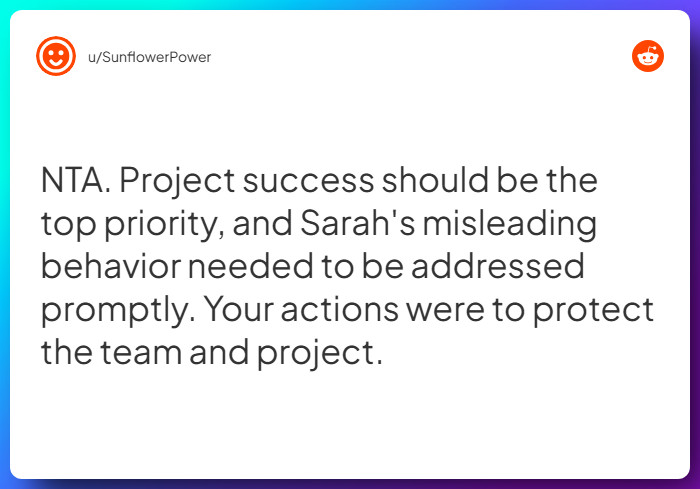 u/SunflowerPower

NTA. Project success should be the top priority, and Sarah's misleading behavior needed to be addressed promptly. Your actions were to protect the team and project.